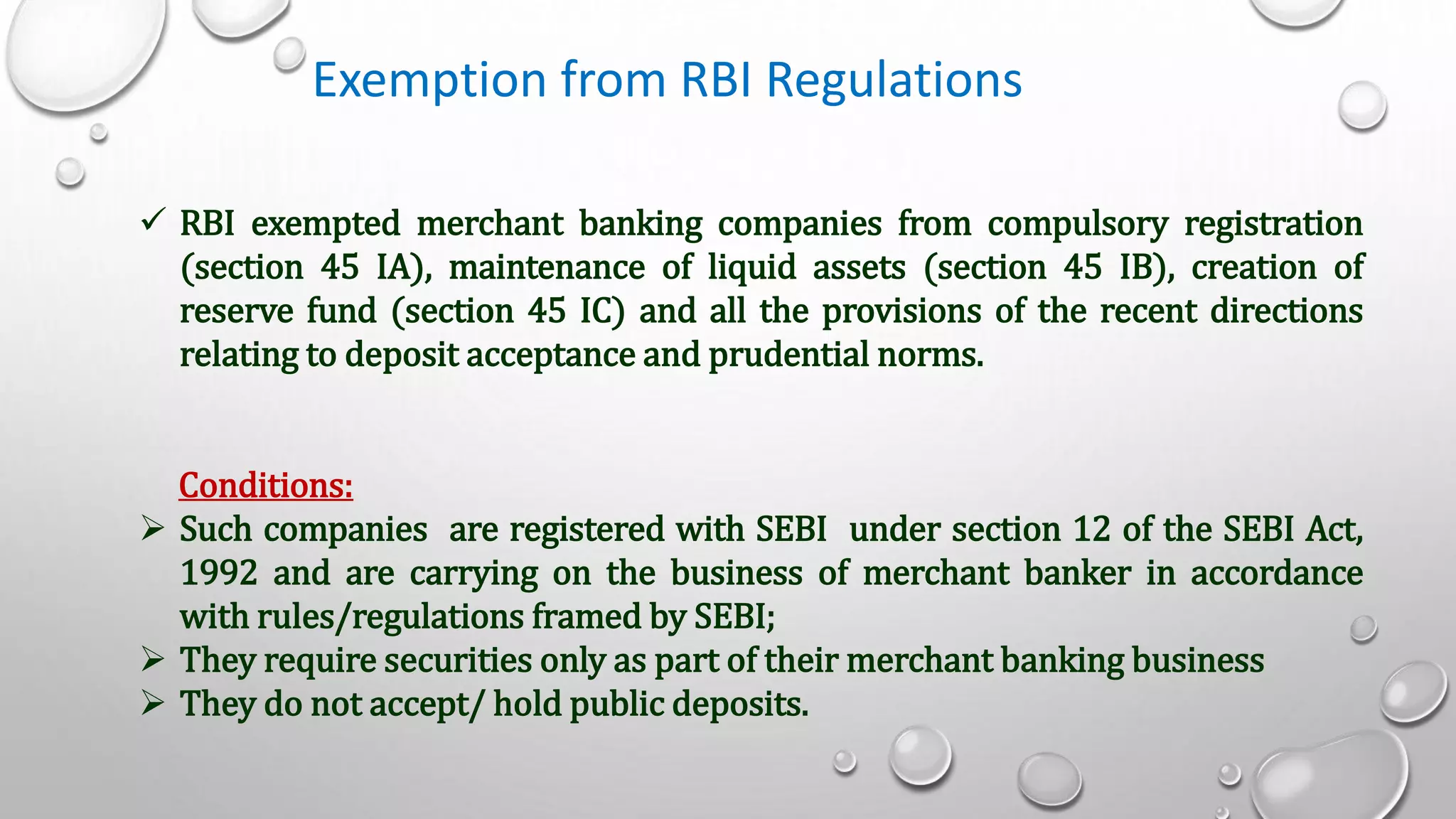 Exemption from RBI Regulations

✓ RBI exempted merchant banking companies from compulsory registration (section 45 IA), maintenance of liquid assets (section 45 IB), creation of reserve fund (section 45 IC) and all the provisions of the recent directions relating to deposit acceptance and prudential norms.

Conditions:

➢ Such companies are registered with SEBI under section 12 of the SEBI Act, 1992 and are carrying on the business of merchant banker in accordance with rules/regulations framed by SEBI;

➢ They require securities only as part of their merchant banking business

➢ They do not accept/ hold public deposits.